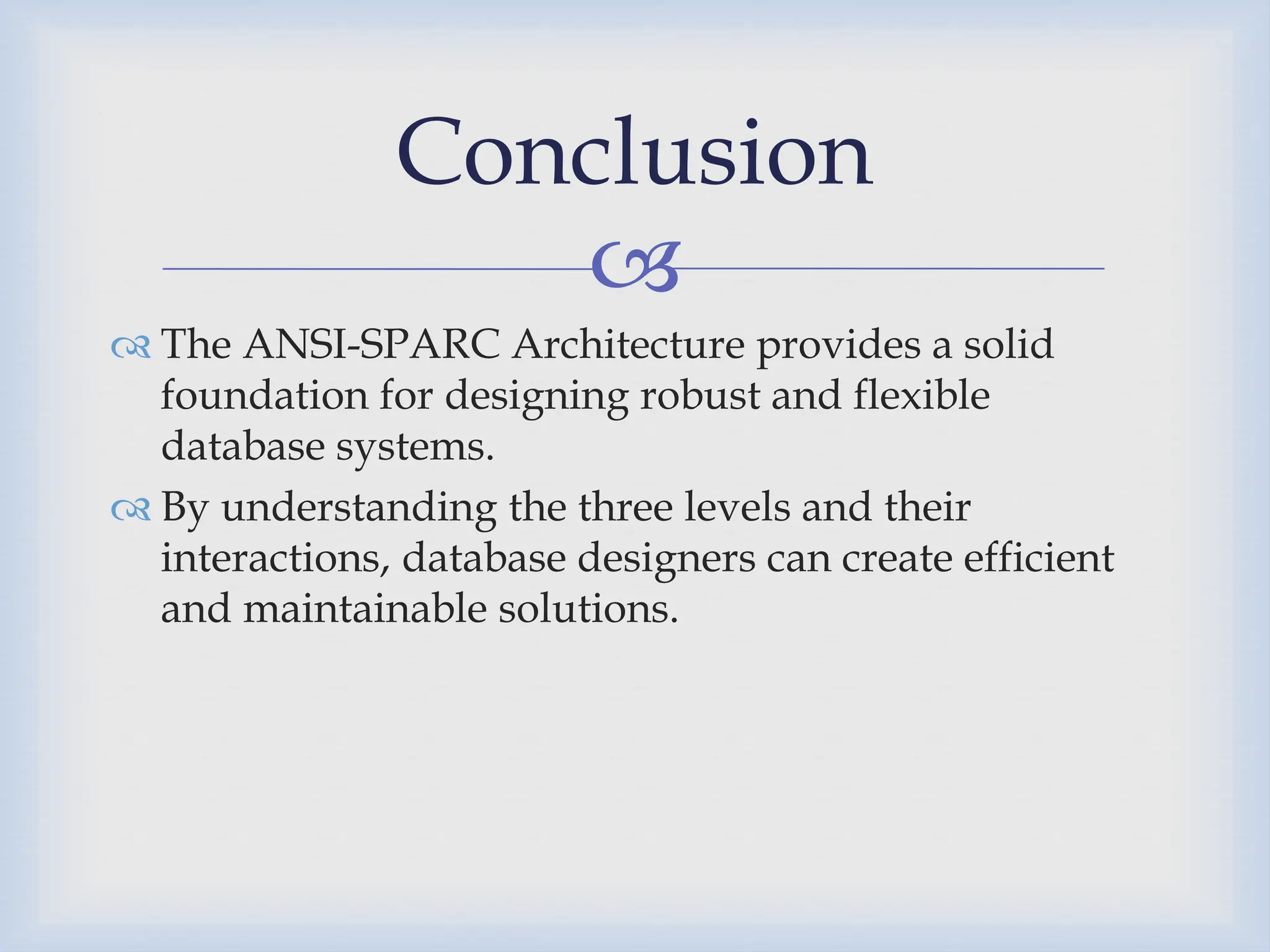 Conclusion

The ANSI-SPARC Architecture provides a solid foundation for designing robust and flexible database systems.

By understanding the three levels and their interactions, database designers can create efficient and maintainable solutions.